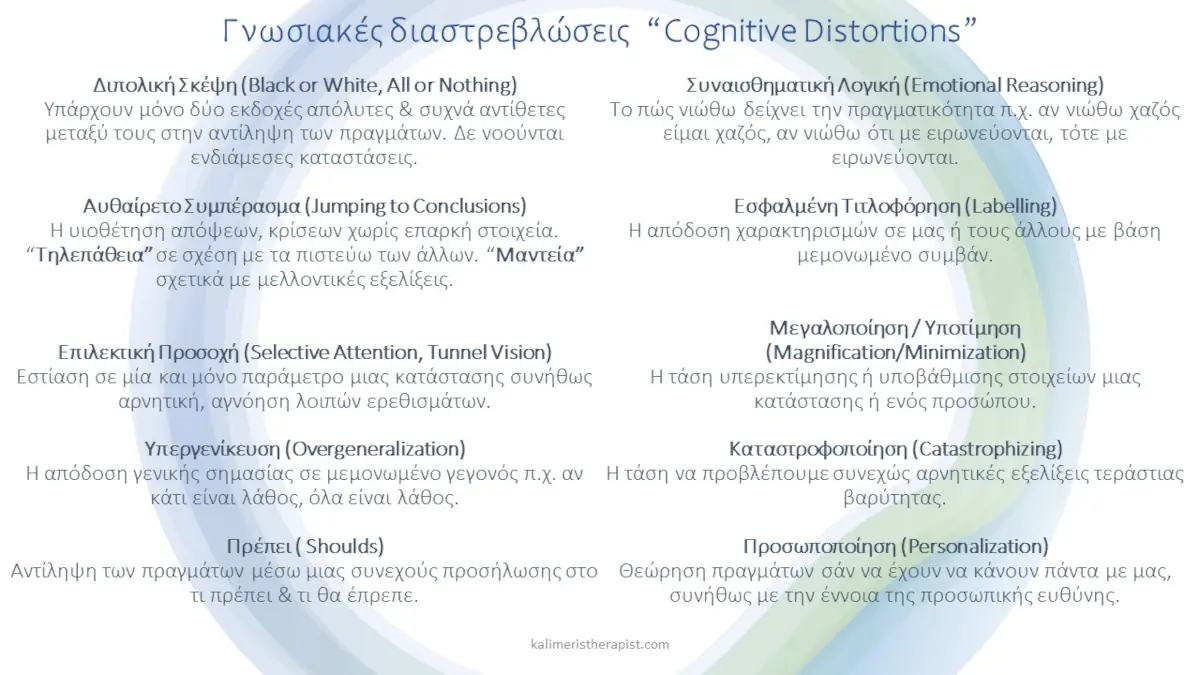 Γνωσιακές διαστρεβλώσεις “Cognitive Distortions”

Διπολική Σκέψη (Black or White, All or Nothing)
Υπάρχουν μόνο δύο εκδοχές απόλυτες & συχνά αντίθετες μεταξύ τους στην αντίληψη των πραγμάτων. Δε νοούνται ενδιάμεσες καταστάσεις.

Αυθαίρετο Συμπέρασμα (Jumping to Conclusions)
Η υιοθέτηση απόψεων, κρίσεων χωρίς επαρκή στοιχεία. “Τηλεπάθεια” σε σχέση με τα πιστεύω των άλλων. “Μαντεία” σχετικά με μελλοντικές εξελίξεις.

Επιλεκτική Προσοχή (Selective Attention, Tunnel Vision)
Εστίαση σε μία και μόνο παράμετρο μιας κατάστασης συνήθως αρνητική, αγνόηση λοιπών ερεθισμάτων.

Υπεργενίκευση (Overgeneralization)
Η απόδοση γενικής σημασίας σε μεμονωμένο γεγονός π.χ. αν κάτι είναι λάθος, όλα είναι λάθος.

Πρέπει ( Shoulds)
Αντίληψη των πραγμάτων μέσω μιας συνεχούς προσήλωσης στο τι πρέπει & τι θα έπρεπε.

Συναισθηματική Λογική (Emotional Reasoning)
Το πώς νιώθω δείχνει την πραγματικότητα π.χ. αν νιώθω χαζός είμαι χαζός, αν νιώθω ότι με ειρωνεύονται, τότε με ειρωνεύονται.

Εσφαλμένη Τιτλοφόρηση (Labelling)
Η απόδοση χαρακτηρισμών σε μας ή τους άλλους με βάση μεμονωμένο συμβάν.

Μεγαλοποίηση / Υποτίμηση (Magnification/Minimization)
Η τάση υπερεκτίμησης ή υποβάθμισης στοιχείων μιας κατάστασης ή ενός προσώπου.

Καταστροφοποίηση (Catastrophizing)
Η τάση να προβλέπουμε συνεχώς αρνητικές εξελίξεις τεράστιας βαρύτητας.

Προσωποποίηση (Personalization)
Θεώρηση πραγμάτων σάν να έχουν να κάνουν πάντα με μας, συνήθως με την έννοια της προσωπικής ευθύνης.

kalimeristherapist.com